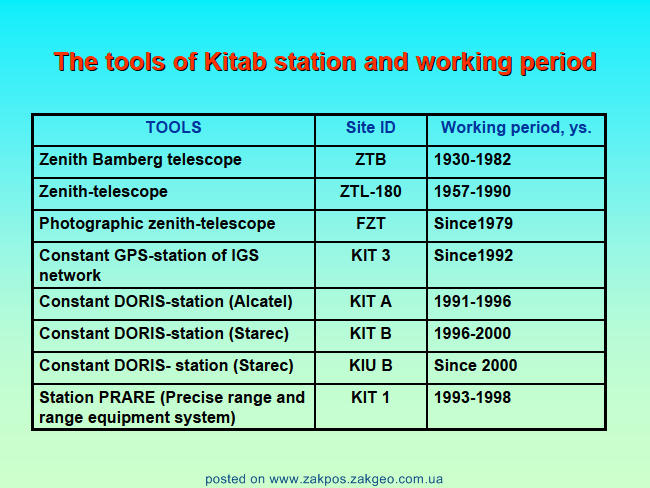 The tools of Kitab station and working period

| TOOLS | Site ID | Working period, ys. |
|---|---|---|
| Zenith Bamberg telescope | ZTB | 1930-1982 |
| Zenith-telescope | ZTL-180 | 1957-1990 |
| Photographic zenith-telescope | FZT | Since1979 |
| Constant GPS-station of IGS network | KIT 3 | Since1992 |
| Constant DORIS-station (Alcatel) | KIT A | 1991-1996 |
| Constant DORIS-station (Starec) | KIT B | 1996-2000 |
| Constant DORIS- station (Starec) | KIU B | Since 2000 |
| Station PRARE (Precise range and range equipment system) | KIT 1 | 1993-1998 |

posted on www.zakpos.zakgeo.com.ua